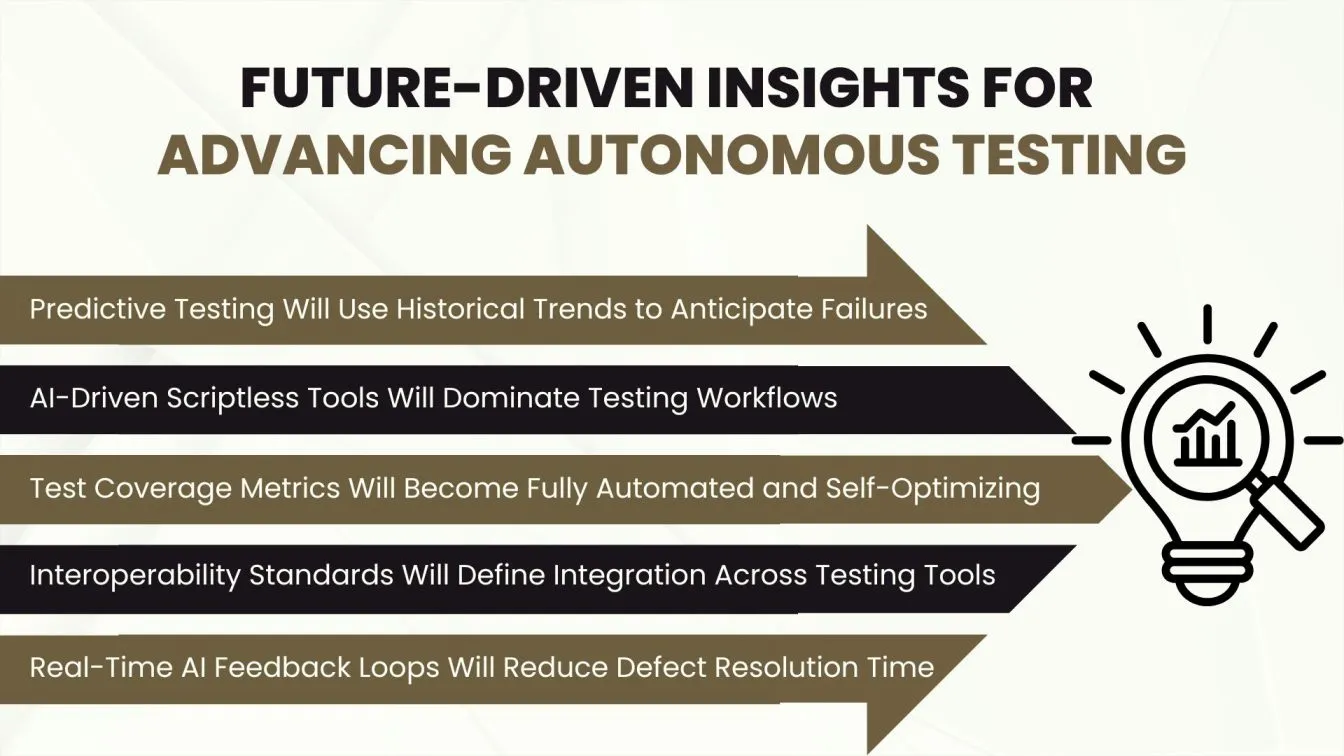 FUTURE-DRIVEN INSIGHTS FOR ADVANCING AUTONOMOUS TESTING

Predictive Testing Will Use Historical Trends to Anticipate Failures

AI-Driven Scriptless Tools Will Dominate Testing Workflows

Test Coverage Metrics Will Become Fully Automated and Self-Optimizing

Interoperability Standards Will Define Integration Across Testing Tools

Real-Time AI Feedback Loops Will Reduce Defect Resolution Time